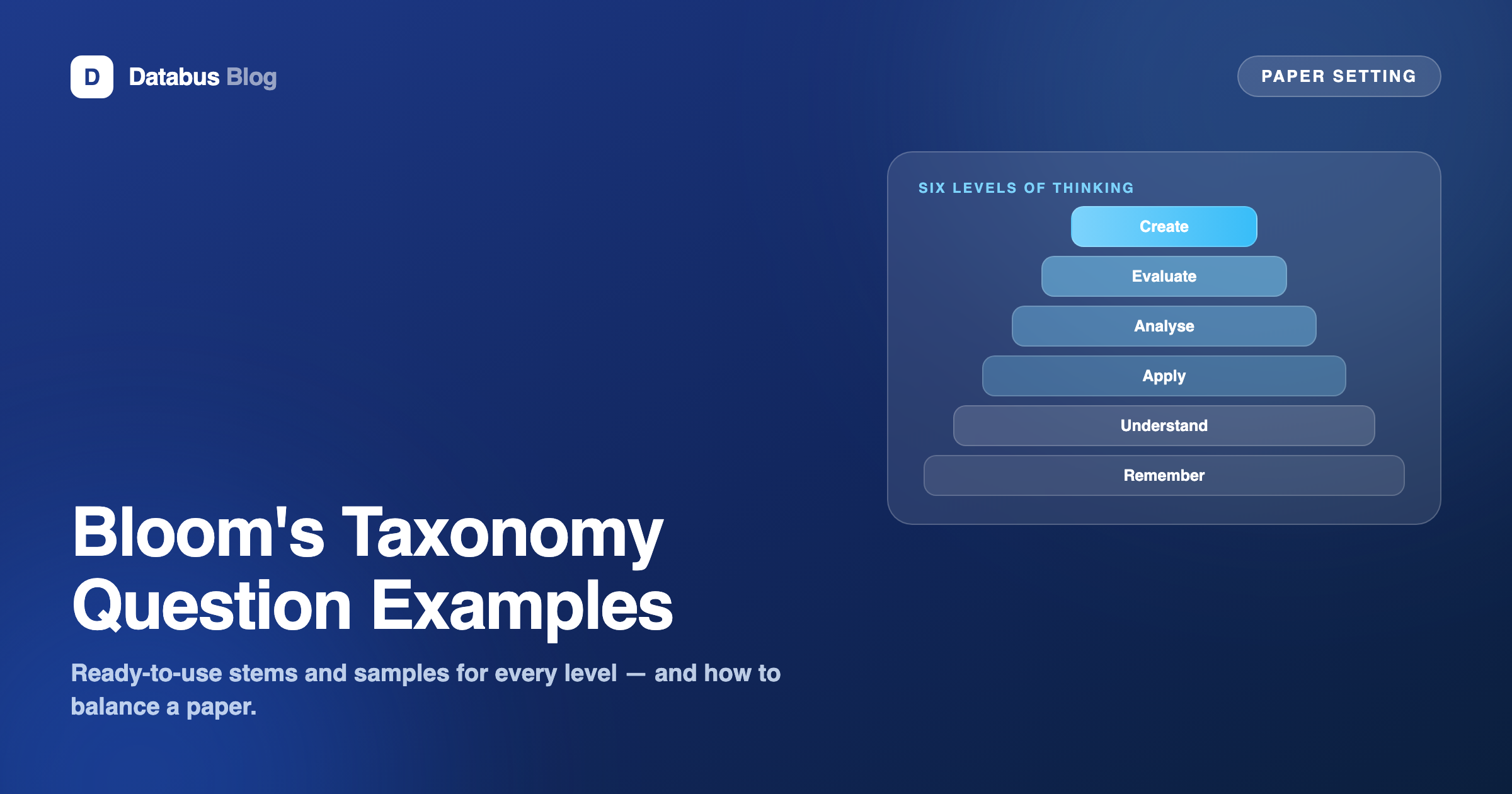 D Databus Blog

PAPER SETTING

SIX LEVELS OF THINKING

Create

Evaluate

Analyse

Apply

Understand

Remember

Bloom's Taxonomy Question Examples

Ready-to-use stems and samples for every level — and how to balance a paper.